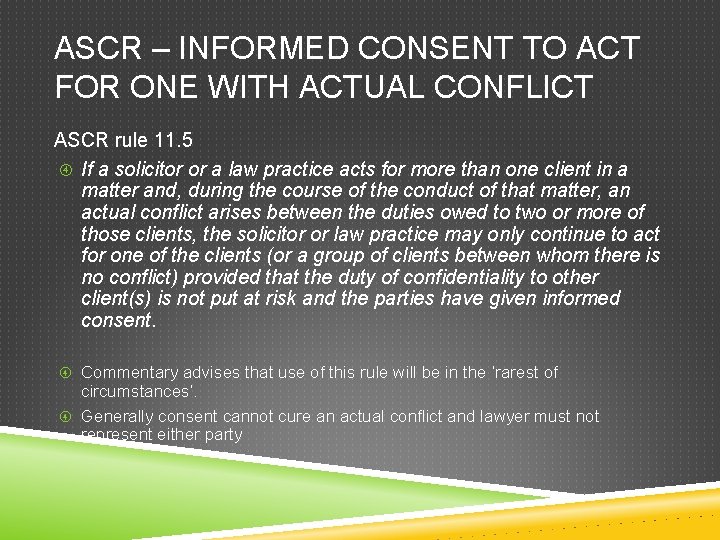 ASCR – INFORMED CONSENT TO ACT FOR ONE WITH ACTUAL CONFLICT

ASCR rule 11.5

If a solicitor or a law practice acts for more than one client in a matter and, during the course of the conduct of that matter, an actual conflict arises between the duties owed to two or more of those clients, the solicitor or law practice may only continue to act for one of the clients (or a group of clients between whom there is no conflict) provided that the duty of confidentiality to other client(s) is not put at risk and the parties have given informed consent.

Commentary advises that use of this rule will be in the 'rarest of circumstances'.

Generally consent cannot cure an actual conflict and lawyer must not represent either party